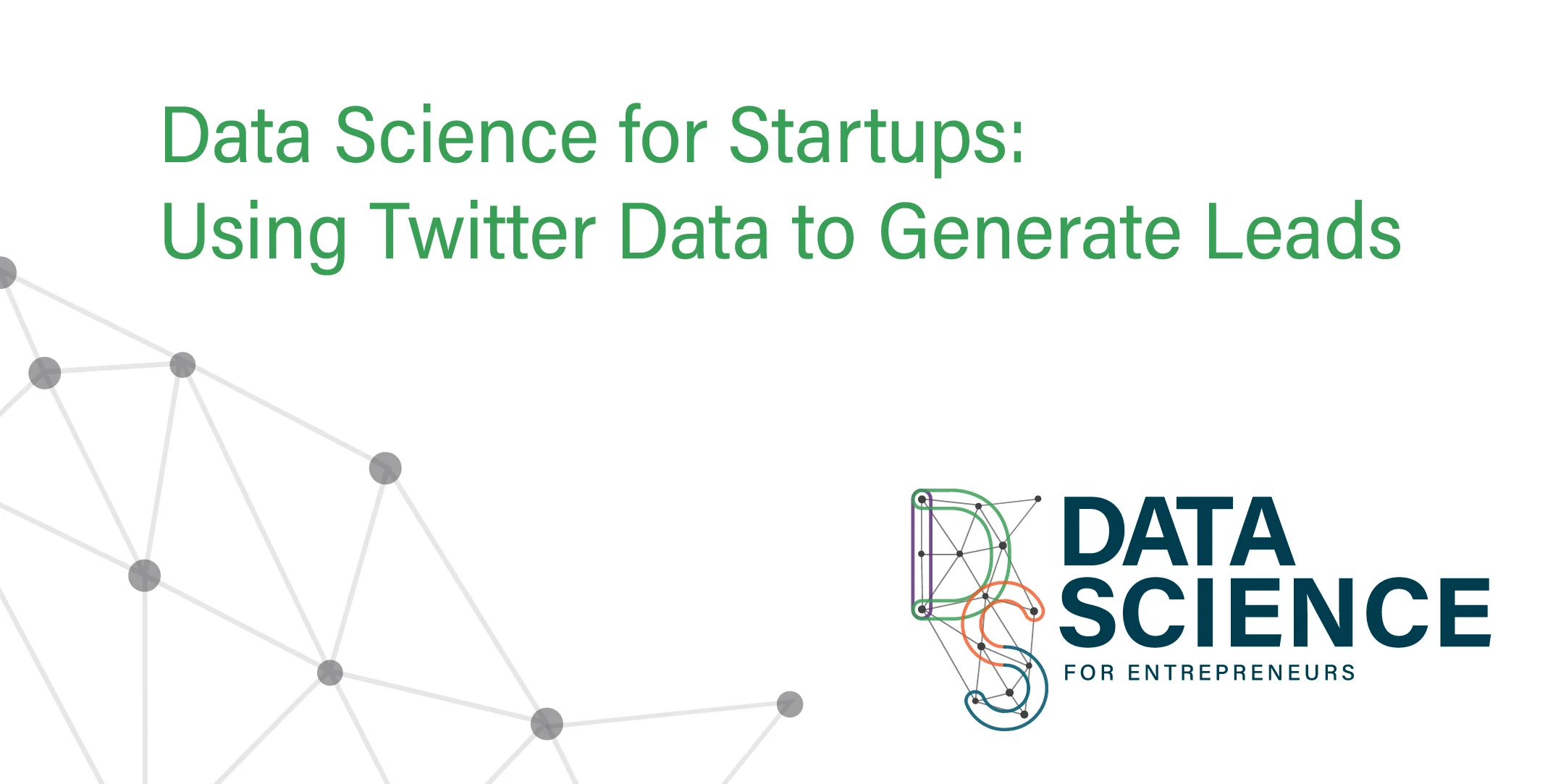 Data Science for Startups:
Using Twitter Data to Generate Leads

DATA
SCIENCE
FOR ENTREPRENEURS